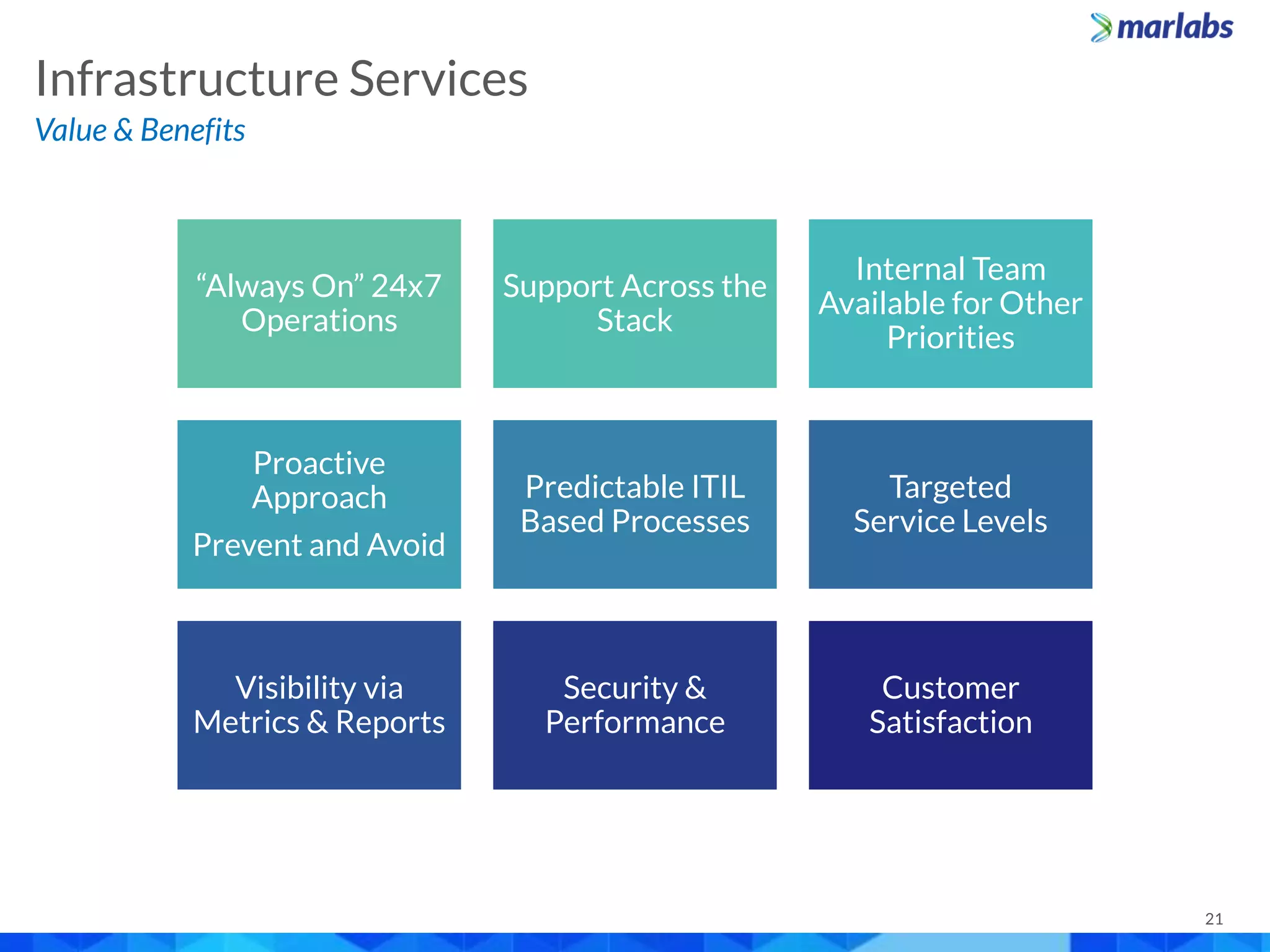 marlabs

Infrastructure Services

Value & Benefits

“Always On” 24x7 Operations

Support Across the Stack

Internal Team Available for Other Priorities

Proactive Approach

Prevent and Avoid

Predictable ITIL Based Processes

Targeted Service Levels

Visibility via Metrics & Reports

Security & Performance

Customer Satisfaction

21